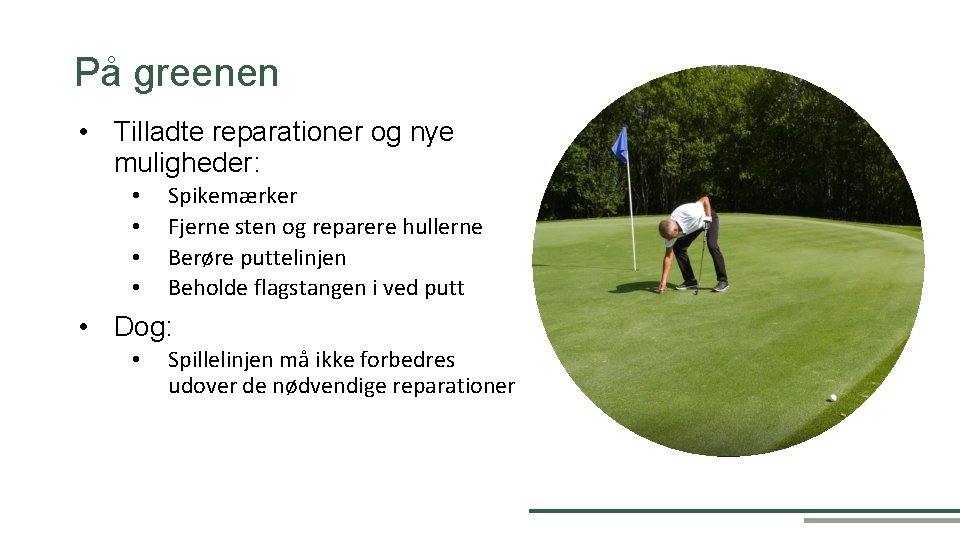 På greenen

• Tilladte reparationer og nye muligheder:
  • Spikemærker
  • Fjerne sten og reparere hullerne
  • Berøre puttelinjen
  • Beholde flagstangen i ved putt
• Dog:
  • Spillelinjen må ikke forbedres udover de nødvendige reparationer